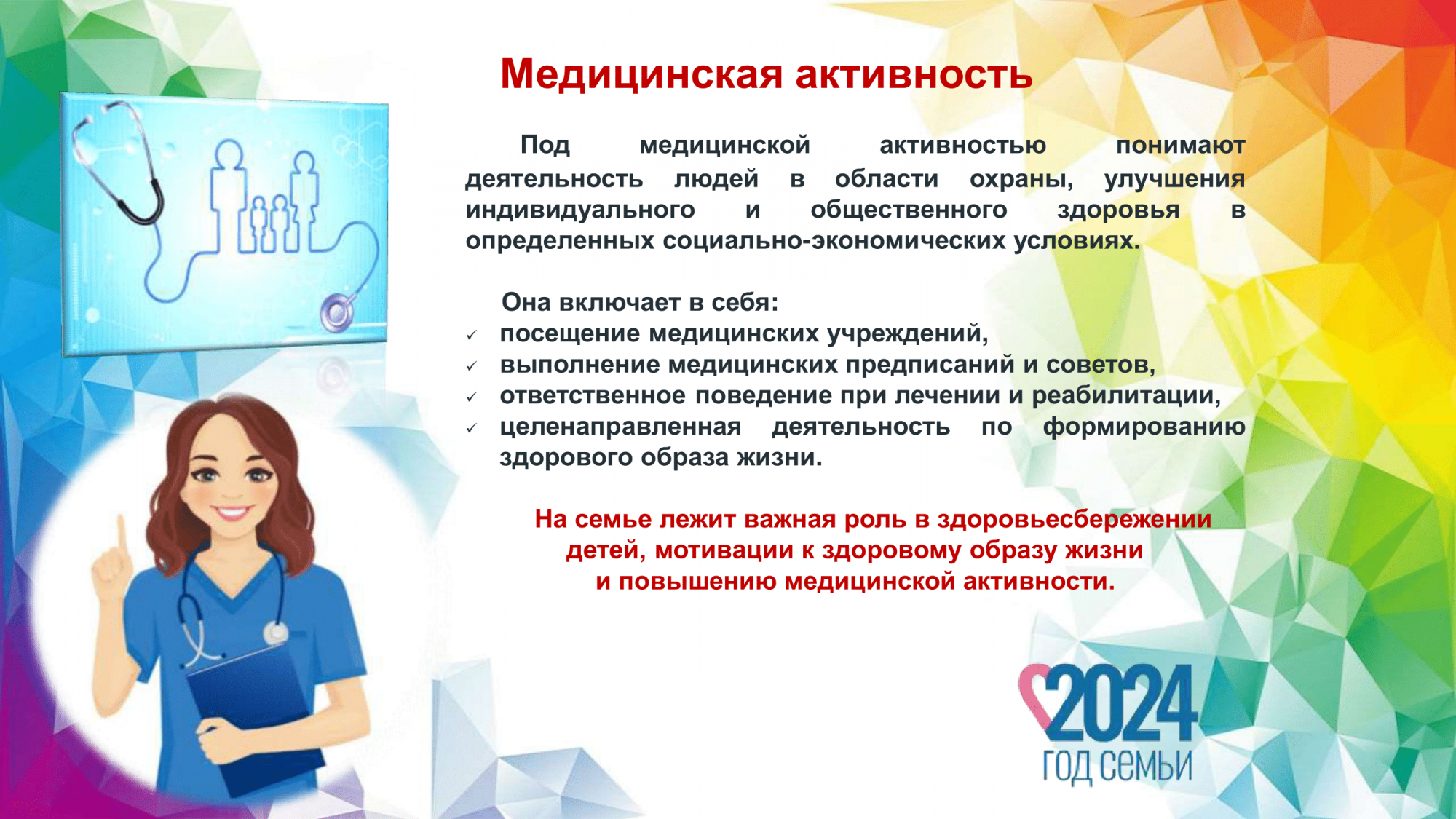 Медицинская активность

Под медицинской активностью понимают деятельность людей в области охраны, улучшения индивидуального и общественного здоровья в определенных социально-экономических условиях.

Она включает в себя:
✓ посещение медицинских учреждений,
✓ выполнение медицинских предписаний и советов,
✓ ответственное поведение при лечении и реабилитации,
✓ целенаправленная деятельность по формированию здорового образа жизни.

На семье лежит важная роль в здоровьесбережении детей, мотивации к здоровому образу жизни и повышению медицинской активности.

2024
ГОД СЕМЬИ